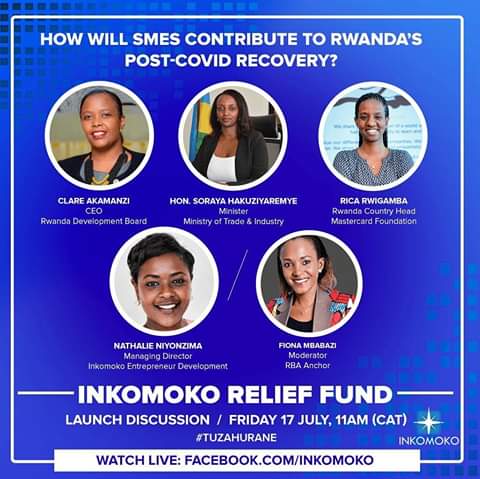 HOW WILL SMES CONTRIBUTE TO RWANDA'S POST-COVID RECOVERY?

CLARE AKAMANZI
CEO
Rwanda Development Board

HON. SORAYA HAKUZIYAREMYE
Minister
Ministry of Trade & Industry

RICA RWIGAMBA
Rwanda Country Head
Mastercard Foundation

NATHALIE NIYONZIMA
Managing Director
Inkomoko Entrepreneur Development

FIONA MBABAZI
Moderator
RBA Anchor

INKOMOKO RELIEF FUND

LAUNCH DISCUSSION / FRIDAY 17 JULY, 11AM (CAT)

#TUZAHURANE

INKOMOKO

WATCH LIVE: FACEBOOK.COM/INKOMOKO